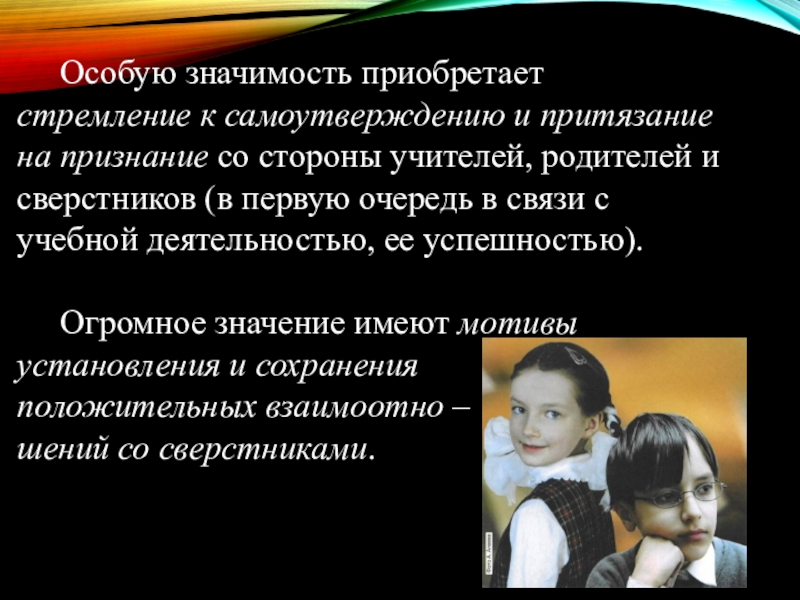 Особую значимость приобретает стремление к самоутверждению и притязание на признание со стороны учителей, родителей и сверстников (в первую очередь в связи с учебной деятельностью, ее успешностью).

Огромное значение имеют мотивы установления и сохранения положительных взаимоотно – шений со сверстниками.